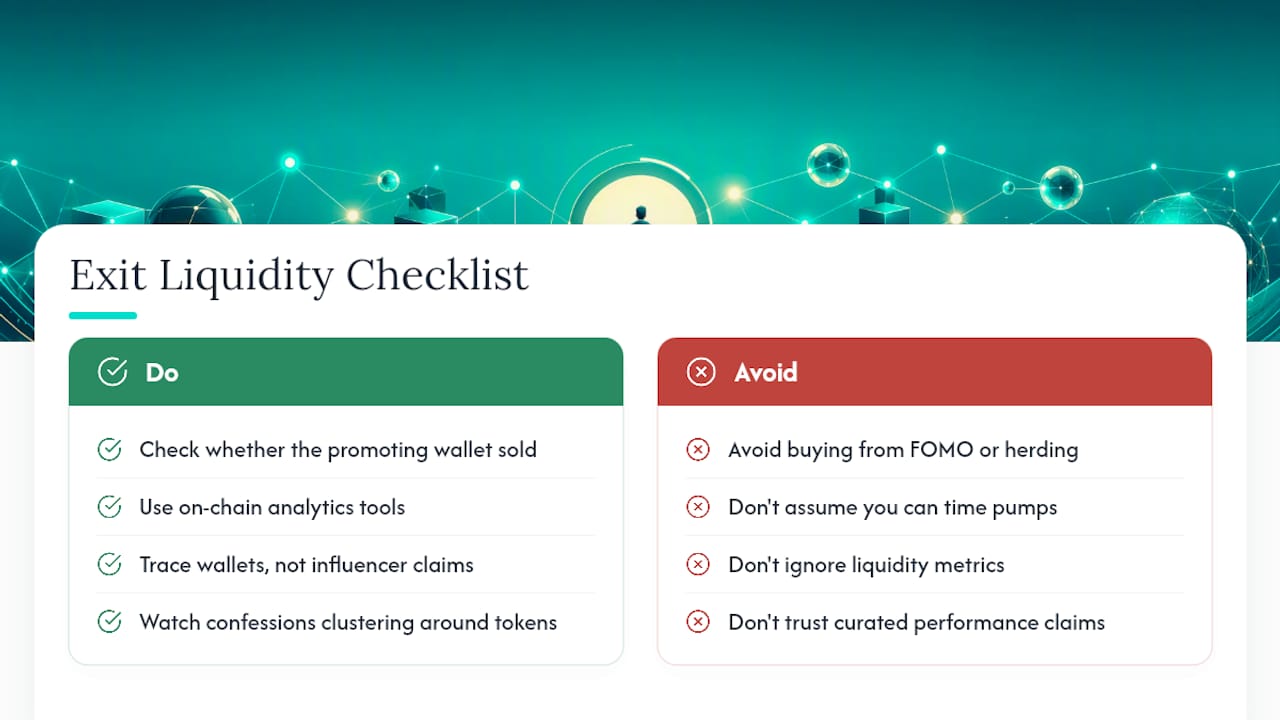 Exit Liquidity Checklist

Do

Check whether the promoting wallet sold

Use on-chain analytics tools

Trace wallets, not influencer claims

Watch confessions clustering around tokens

Avoid

Avoid buying from FOMO or herding

Don't assume you can time pumps

Don't ignore liquidity metrics

Don't trust curated performance claims